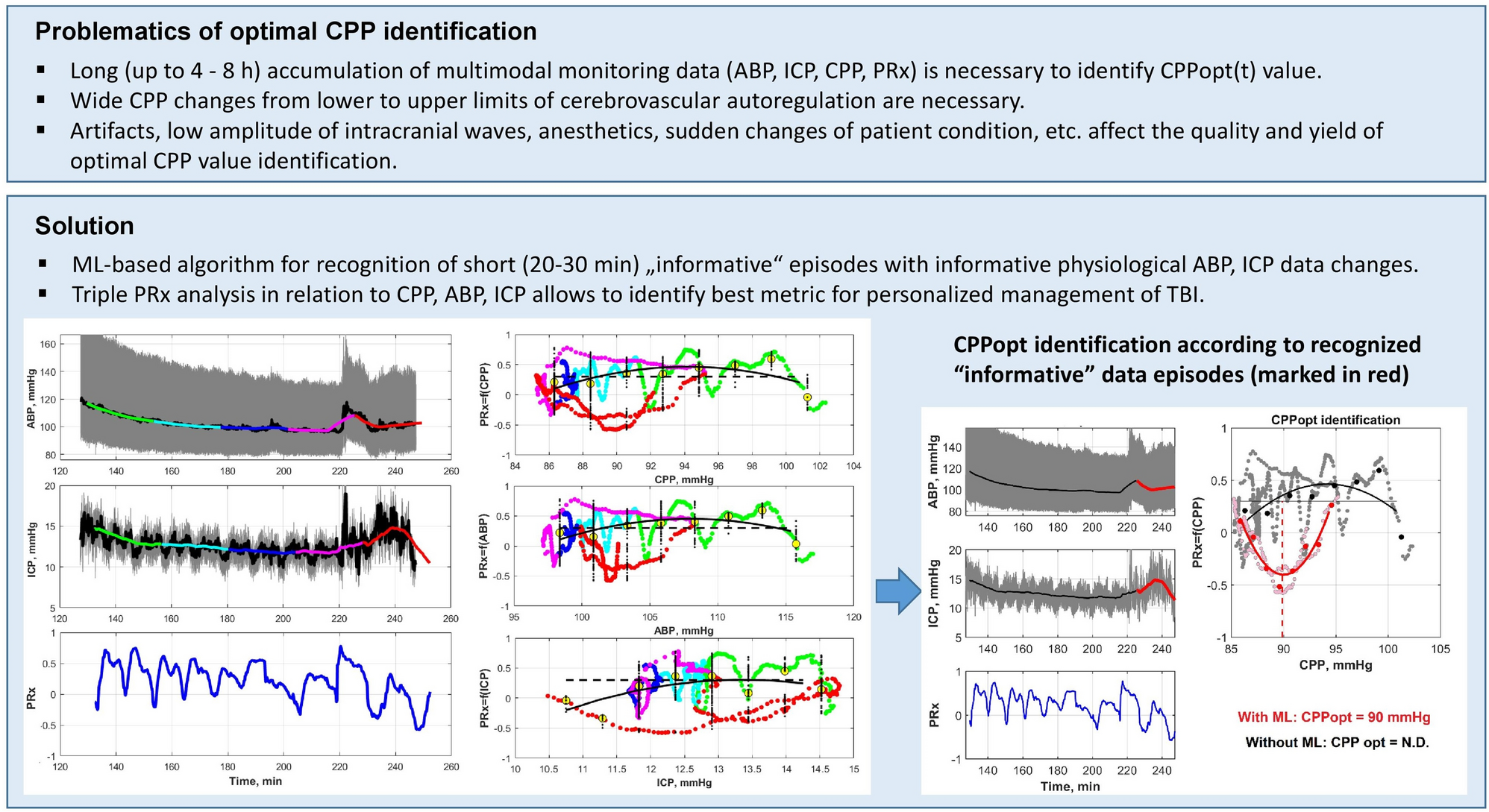 Problematics of optimal CPP identification

▪ Long (up to 4 - 8 h) accumulation of multimodal monitoring data (ABP, ICP, CPP, PRx) is necessary to identify CPPopt(t) value.
▪ Wide CPP changes from lower to upper limits of cerebrovascular autoregulation are necessary.
▪ Artifacts, low amplitude of intracranial waves, anesthetics, sudden changes of patient condition, etc. affect the quality and yield of optimal CPP value identification.

Solution

▪ ML-based algorithm for recognition of short (20-30 min) „informative“ episodes with informative physiological ABP, ICP data changes.
▪ Triple PRx analysis in relation to CPP, ABP, ICP allows to identify best metric for personalized management of TBI.

ABP, mmHg
160 140 120 100 80
120 140 160 180 200 220 240 260

ICP, mmHg
20 15 10 5
120 140 160 180 200 220 240 260

PRx
1 0.5 0 -0.5 -1
120 140 160 180 200 220 240 260
Time, min

PRx=f(CPP)
1 0.5 0 -0.5 -1
84 86 88 90 92 94 96 98 100 102 104
CPP, mmHg

PRx=f(ABP)
1 0.5 0 -0.5 -1
95 100 105 110 115 120
ABP, mmHg

PRx=f(ICP)
1 0.5 0 -0.5 -1
10 10.5 11 11.5 12 12.5 13 13.5 14 14.5 15
ICP, mmHg

CPPopt identification according to recognized “informative” data episodes (marked in red)

ABP, mmHg
140 120 100 80
140 160 180 200 220 240

ICP, mmHg
20 15 10 5
140 160 180 200 220 240

PRx
1 0 -1
140 160 180 200 220 240
Time, min

CPPopt identification
PRx=f(CPP)
1 0.5 0 -0.5 -1
85 90 95 100 105
CPP, mmHg

With ML: CPPopt = 90 mmHg
Without ML: CPP opt = N.D.